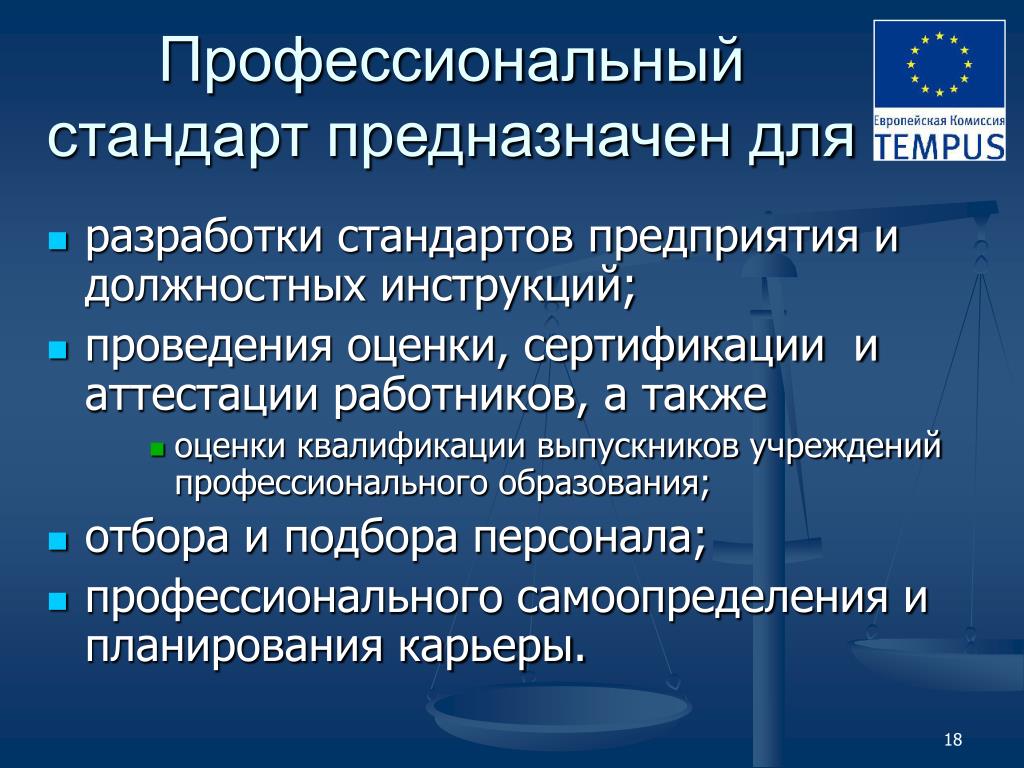 Профессиональный стандарт предназначен для

Европейская Комиссия
TEMPUS

разработки стандартов предприятия и должностных инструкций;

проведения оценки, сертификации и аттестации работников, а также

оценки квалификации выпускников учреждений профессионального образования;

отбора и подбора персонала;

профессионального самоопределения и планирования карьеры.

18